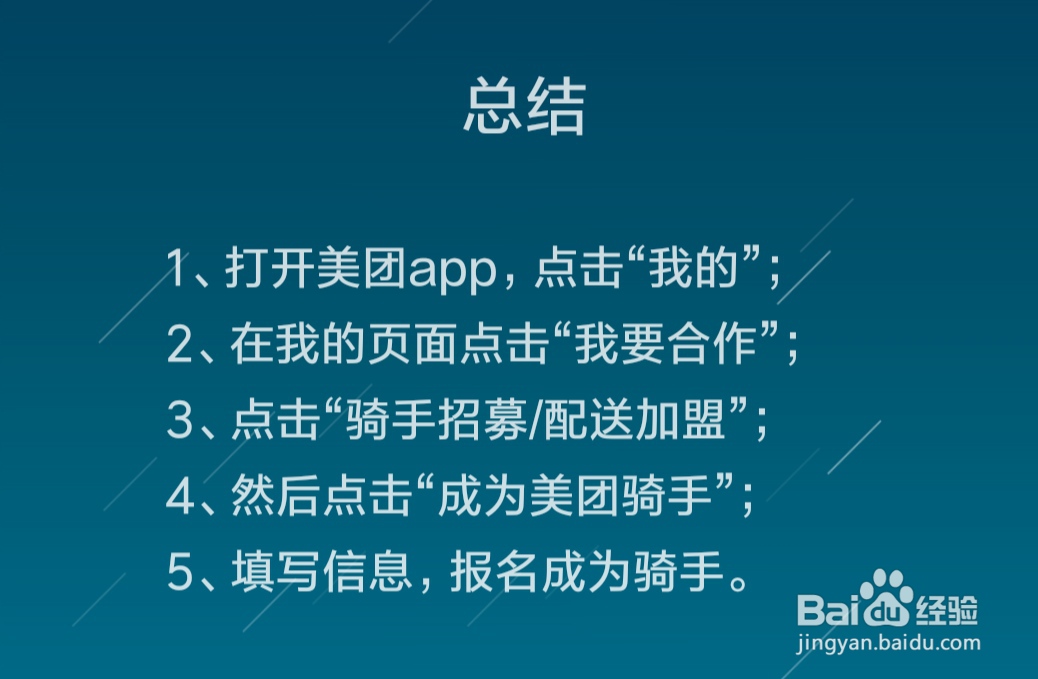 总结

1、打开美团app，点击“我的”；
2、在我的页面点击“我要合作”；
3、点击“骑手招募/配送加盟”；
4、然后点击“成为美团骑手”；
5、填写信息，报名成为骑手。

Baidu经验
jingyan.baidu.com